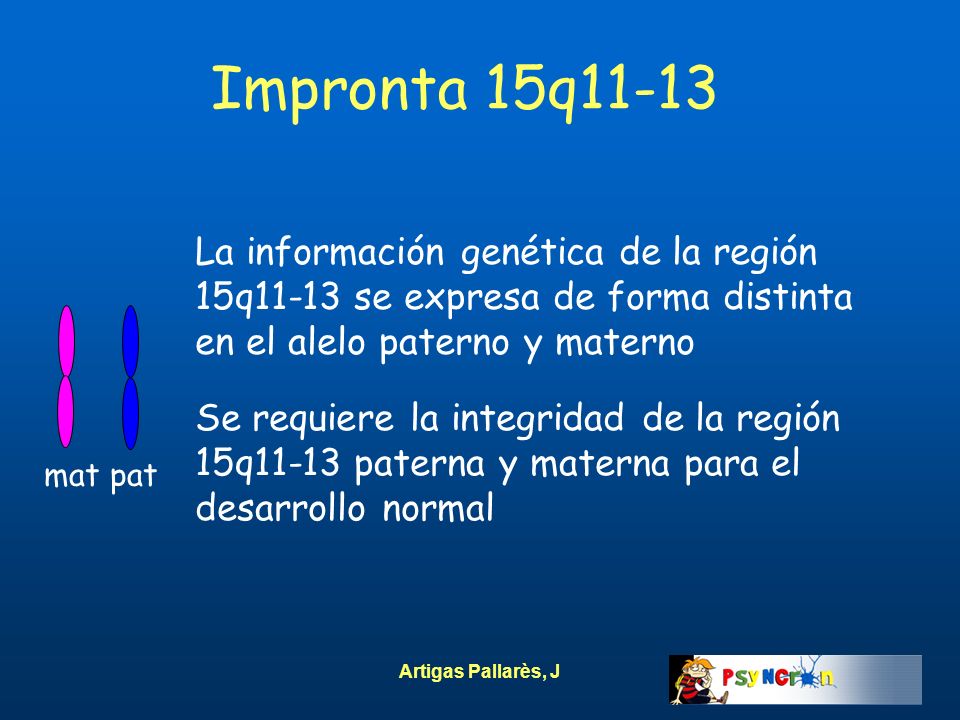 Impronta 15q11-13

La información genética de la región 15q11-13 se expresa de forma distinta en el alelo paterno y materno

Se requiere la integridad de la región 15q11-13 paterna y materna para el desarrollo normal

mat pat

Artigas Pallarès, J

PSYNCRON